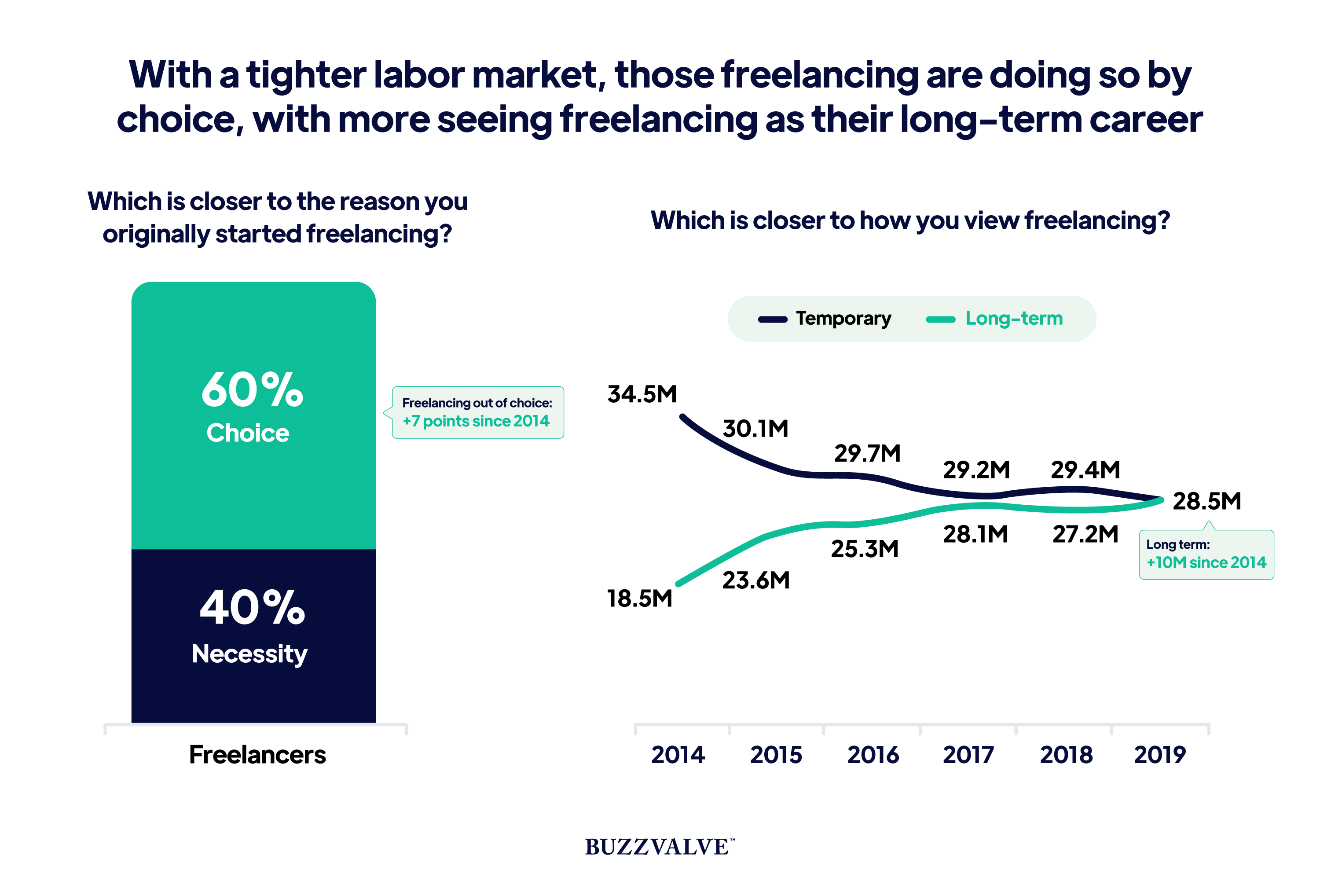 With a tighter labor market, those freelancing are doing so by choice, with more seeing freelancing as their long-term career

Which is closer to the reason you originally started freelancing?

60%
Choice

Freelancing out of choice:
+7 points since 2014

40%
Necessity

Freelancers

Which is closer to how you view freelancing?

Temporary
Long-term

34.5M
30.1M
29.7M
29.2M
29.4M
28.5M
18.5M
23.6M
25.3M
28.1M
27.2M

Long term:
+10M since 2014

2014
2015
2016
2017
2018
2019

BUZZVALVE™